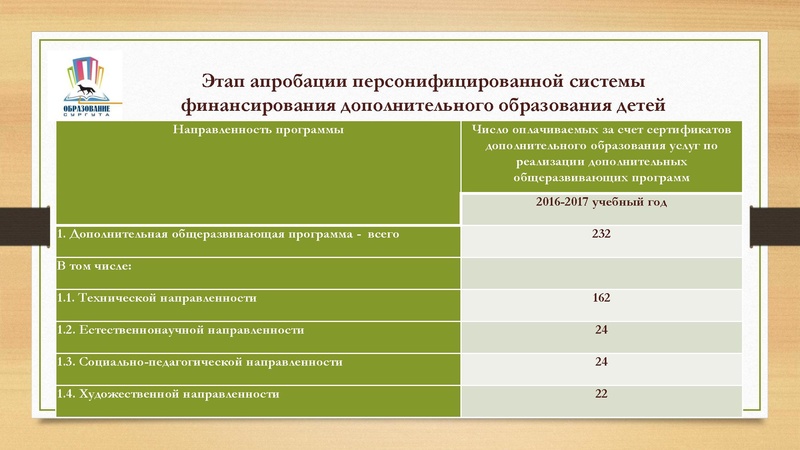 ОБРАЗОВАНИЕ СУРГУТА

Этап апробации персонифицированной системы финансирования дополнительного образования детей

| Направленность программы | Число оплачиваемых за счет сертификатов дополнительного образования услуг по реализации дополнительных общеразвивающих программ |
|---|---|
| | 2016-2017 учебный год |
| 1. Дополнительная общеразвивающая программа - всего | 232 |
| В том числе: | |
| 1.1. Технической направленности | 162 |
| 1.2. Естественнонаучной направленности | 24 |
| 1.3. Социально-педагогической направленности | 24 |
| 1.4. Художественной направленности | 22 |